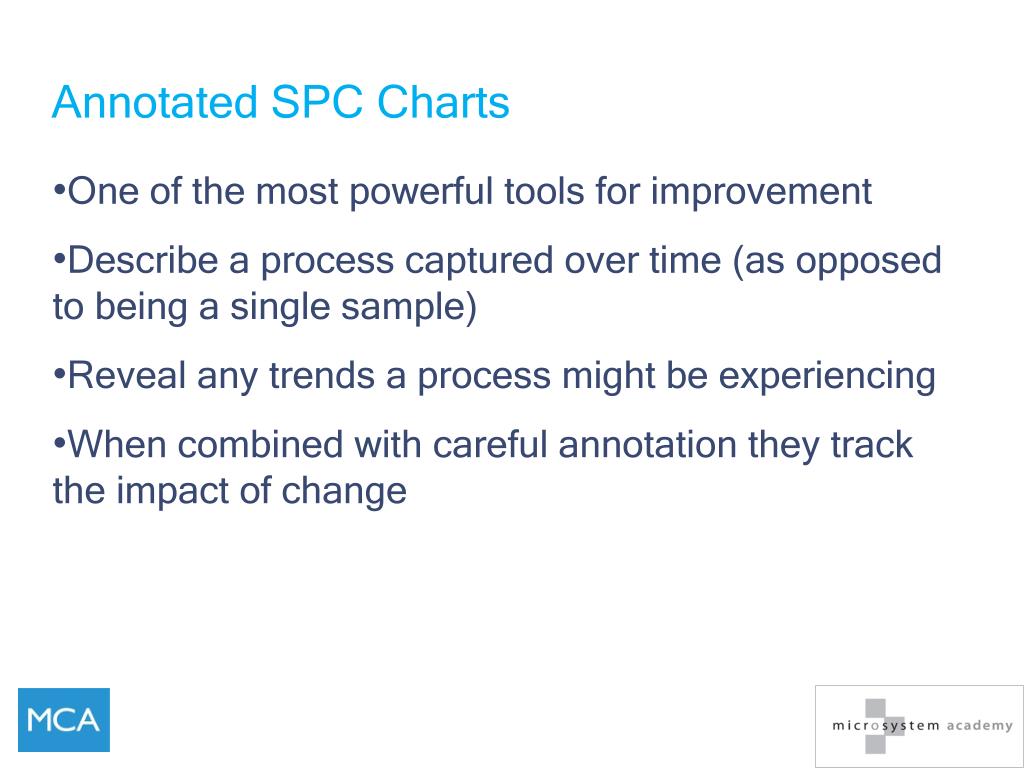 Annotated SPC Charts

•One of the most powerful tools for improvement

•Describe a process captured over time (as opposed to being a single sample)

•Reveal any trends a process might be experiencing

•When combined with careful annotation they track the impact of change

MCA

microsystem academy